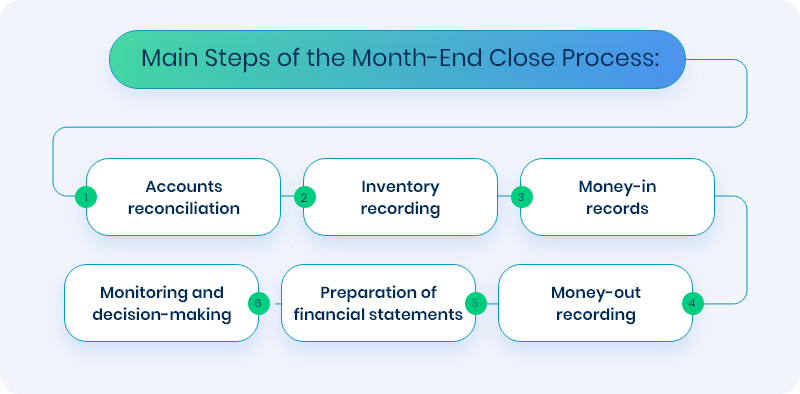 Main Steps of the Month-End Close Process:

1 Accounts reconciliation

2 Inventory recording

3 Money-in records

4 Money-out recording

5 Preparation of financial statements

6 Monitoring and decision-making